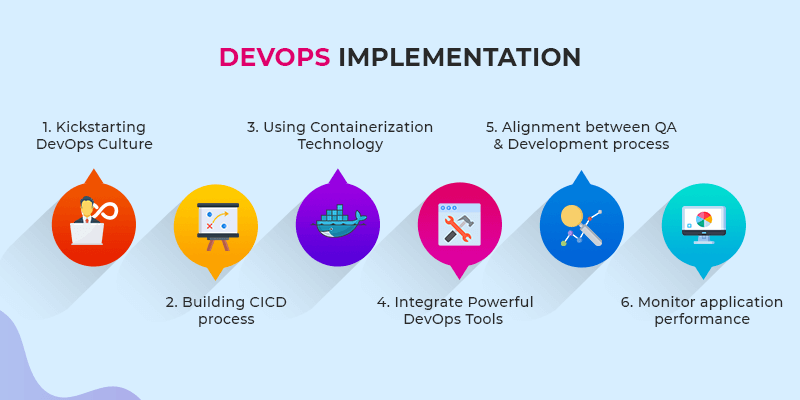 DEVOPS IMPLEMENTATION

1. Kickstarting DevOps Culture

2. Building CICD process

3. Using Containerization Technology

4. Integrate Powerful DevOps Tools

5. Alignment between QA & Development process

6. Monitor application performance